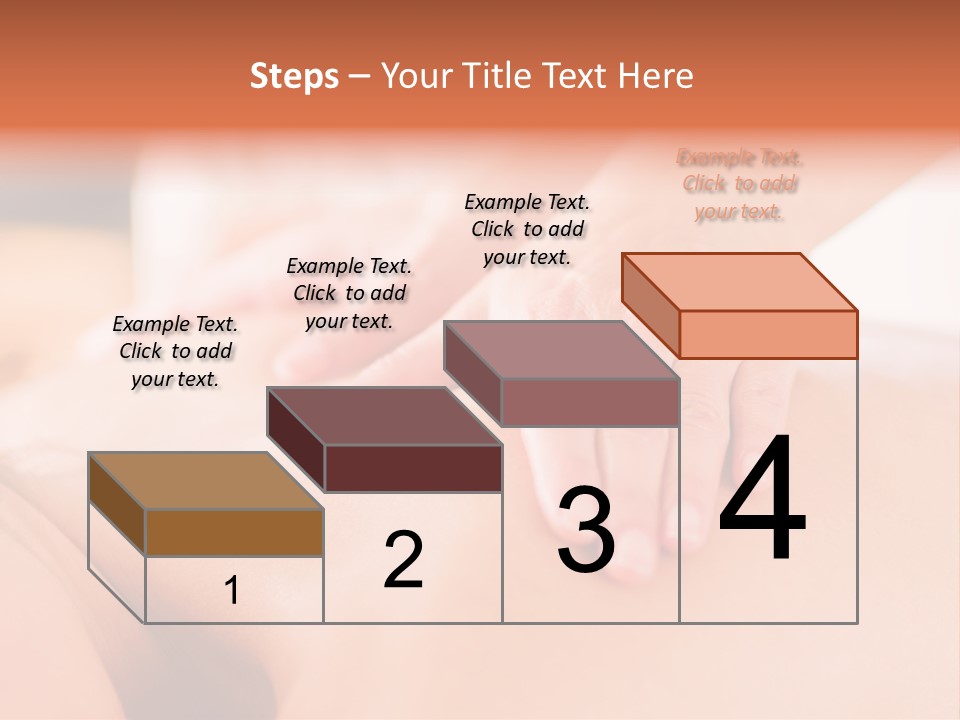 Steps – Your Title Text Here

Example Text. Click to add your text.

Example Text. Click to add your text.

Example Text. Click to add your text.

Example Text. Click to add your text.

1

2

3

4